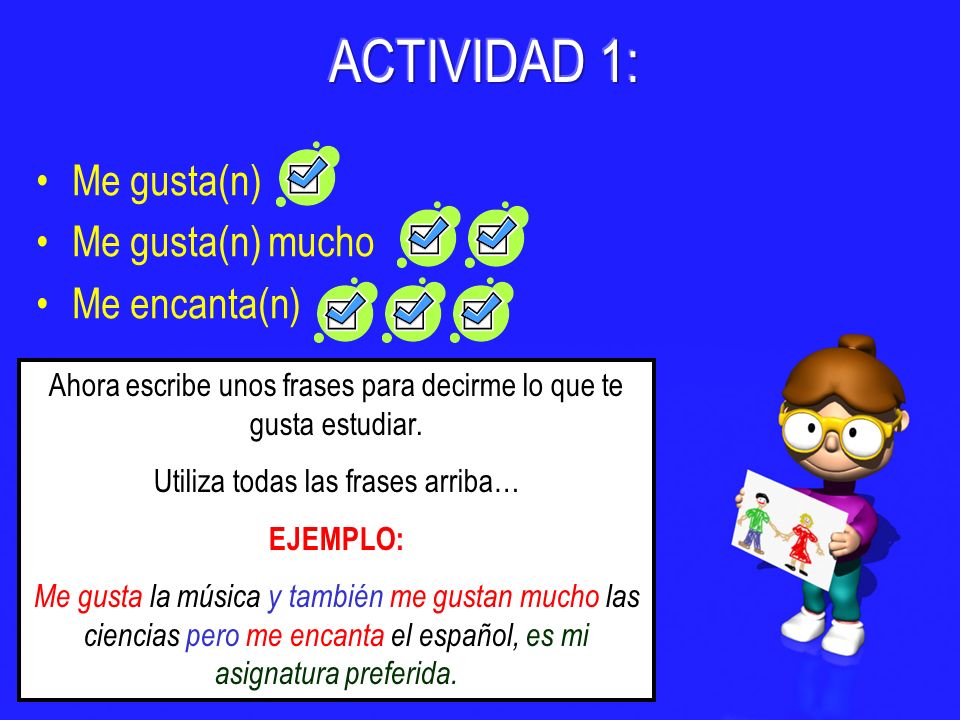 ACTIVIDAD 1:

• Me gusta(n)
• Me gusta(n) mucho
• Me encanta(n)

Ahora escribe unos frases para decirme lo que te gusta estudiar.

Utiliza todas las frases arriba…

EJEMPLO:

Me gusta la música y también me gustan mucho las ciencias pero me encanta el español, es mi asignatura preferida.